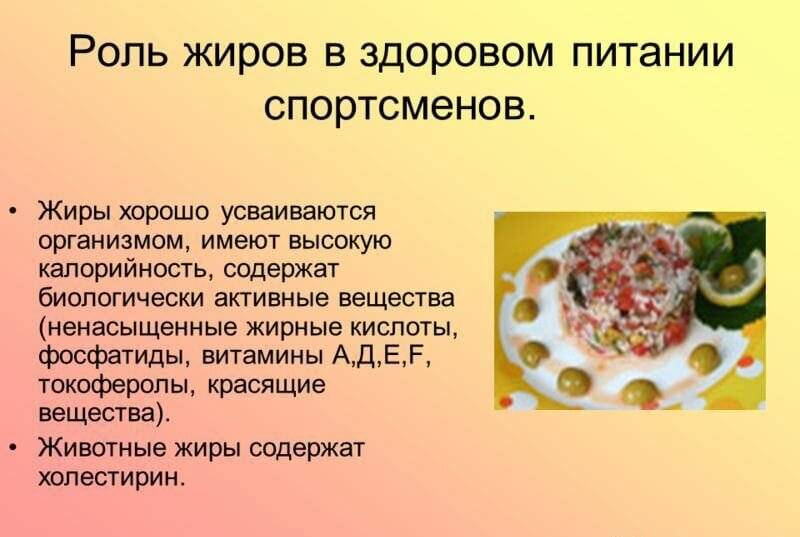 Роль жиров в здоровом питании спортсменов.

• Жиры хорошо усваиваются организмом, имеют высокую калорийность, содержат биологически активные вещества (ненасыщенные жирные кислоты, фосфатиды, витамины А,Д,Е,F, токоферолы, красящие вещества).
• Животные жиры содержат холестирин.